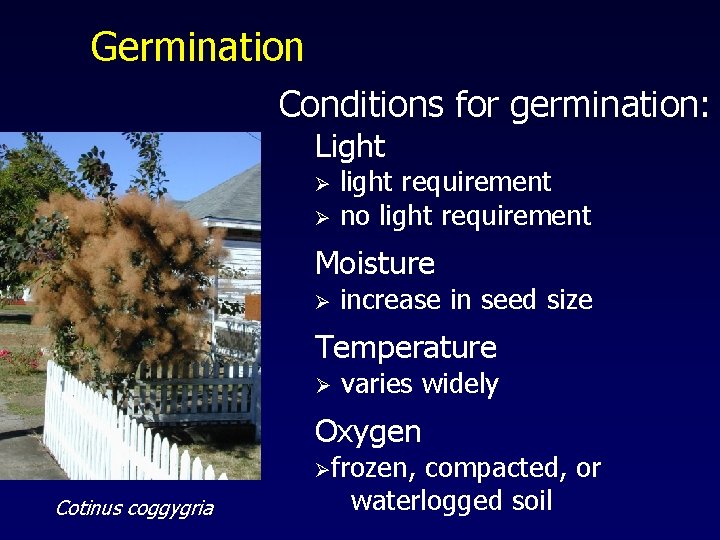 Germination

Conditions for germination:

Light
➢ light requirement
➢ no light requirement

Moisture
➢ increase in seed size

Temperature
➢ varies widely

Oxygen
➢ frozen, compacted, or waterlogged soil

Cotinus coggygria